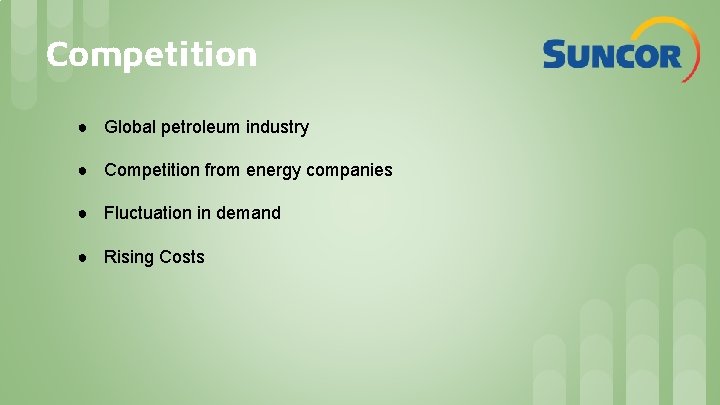 Competition

SUNCOR

● Global petroleum industry

● Competition from energy companies

● Fluctuation in demand

● Rising Costs